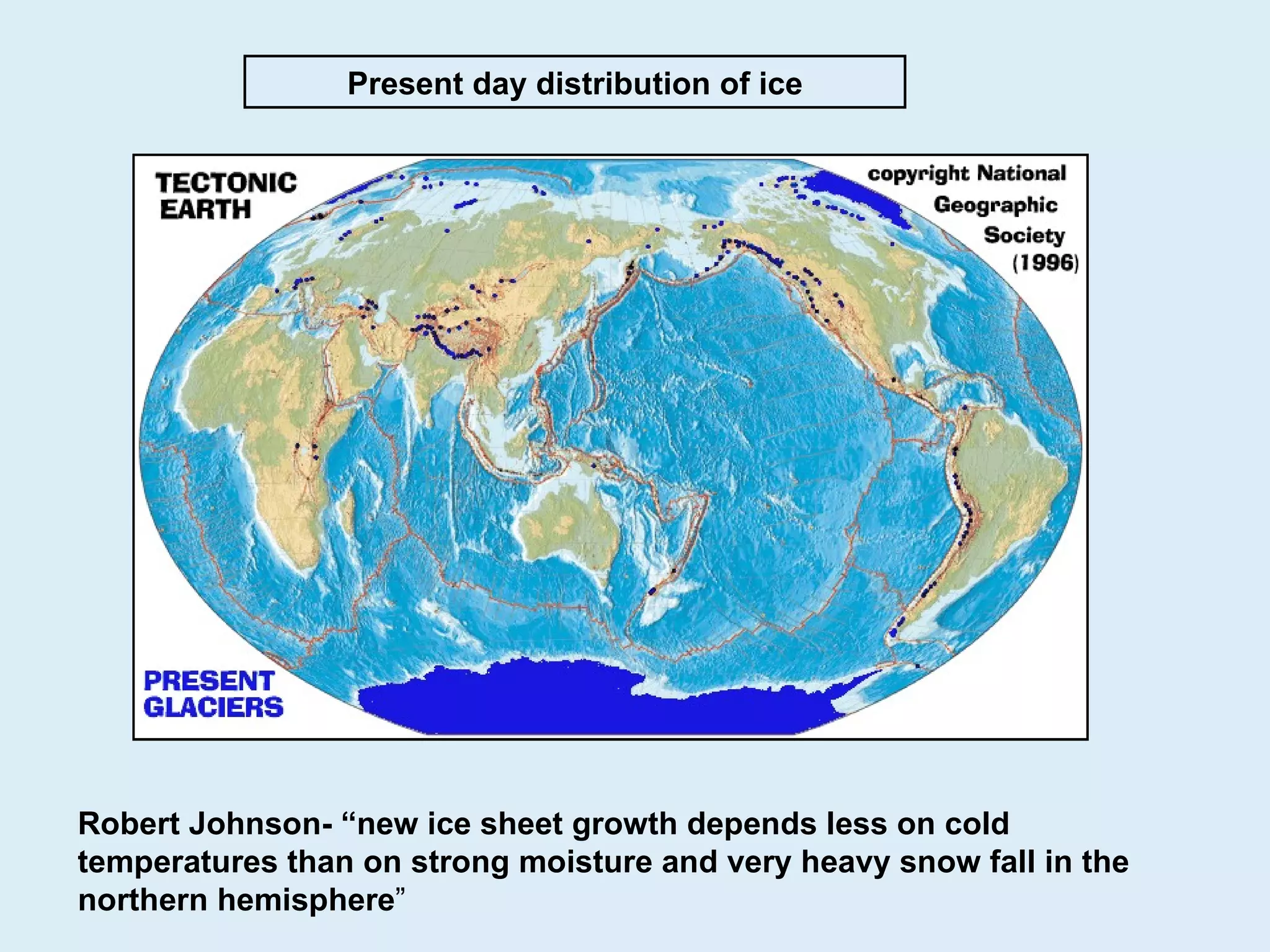 Present day distribution of ice

TECTONIC EARTH

copyright National Geographic Society (1996)

PRESENT GLACIERS

Robert Johnson- “new ice sheet growth depends less on cold temperatures than on strong moisture and very heavy snow fall in the northern hemisphere”